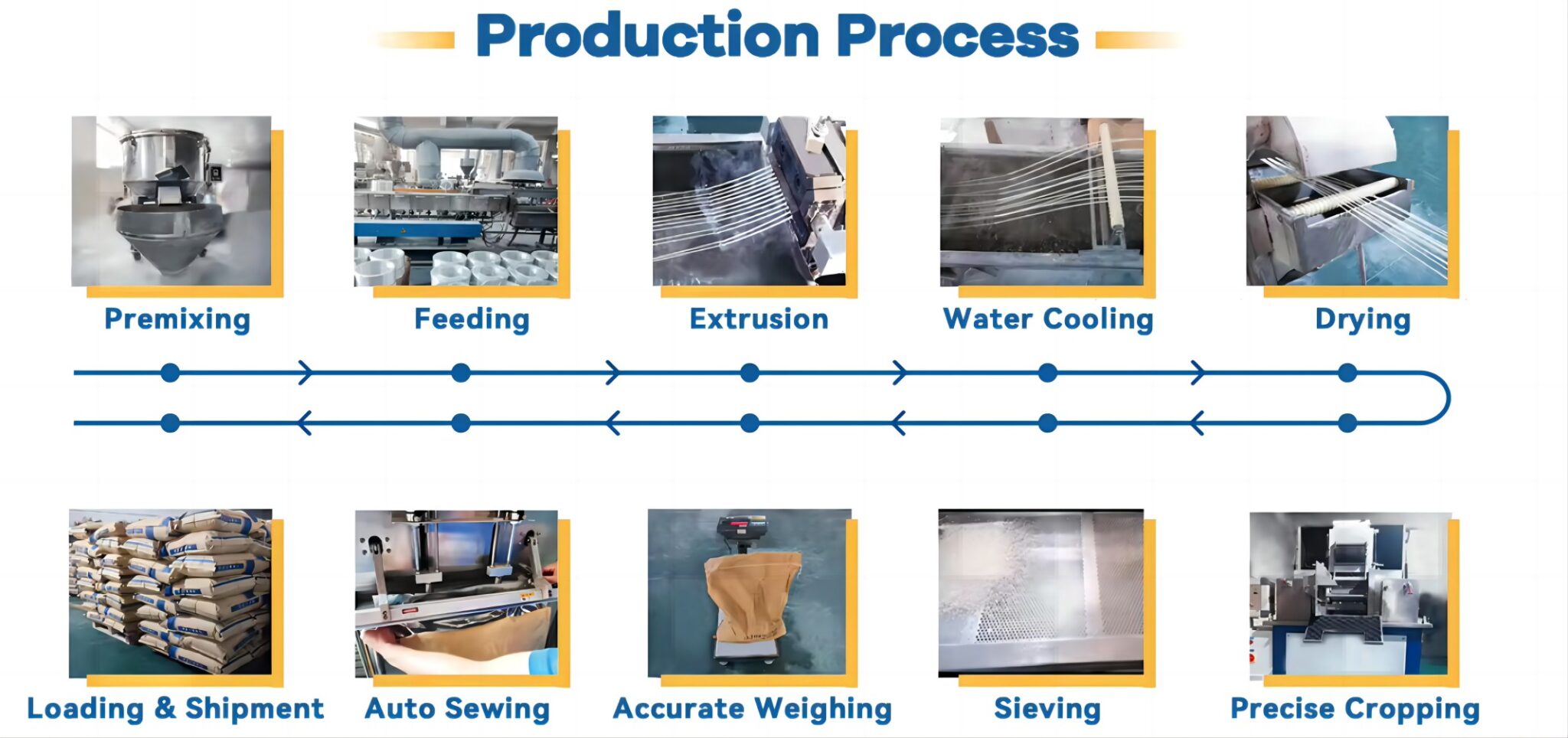 Production Process

Premixing

Feeding

Extrusion

Water Cooling

Drying

Loading & Shipment

Auto Sewing

Accurate Weighing

Sieving

Precise Cropping